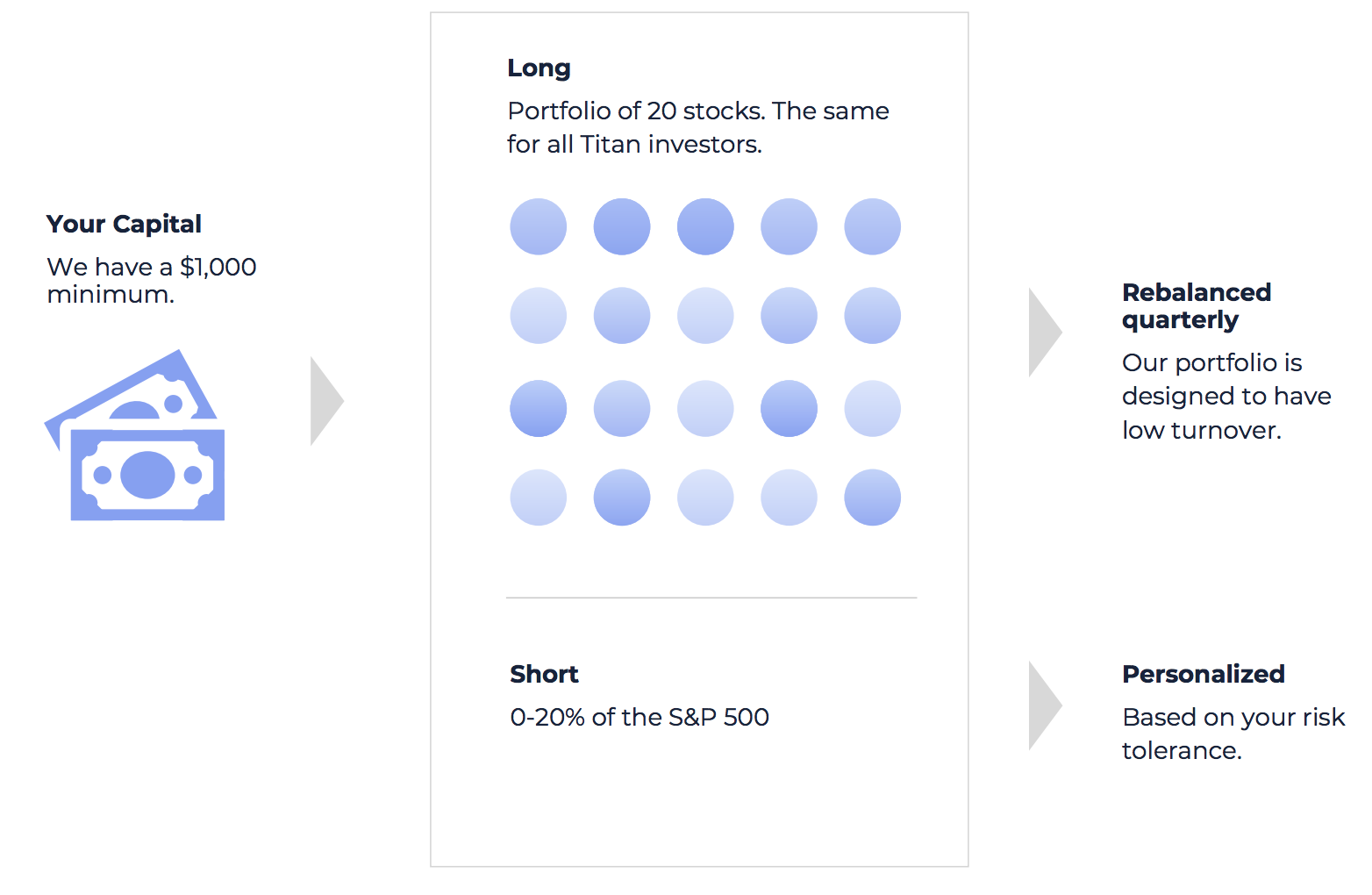 Your Capital

We have a \$1,000 minimum.

Long

Portfolio of 20 stocks. The same for all Titan investors.

Short

0-20% of the S&P 500

Rebalanced quarterly

Our portfolio is designed to have low turnover.

Personalized

Based on your risk tolerance.